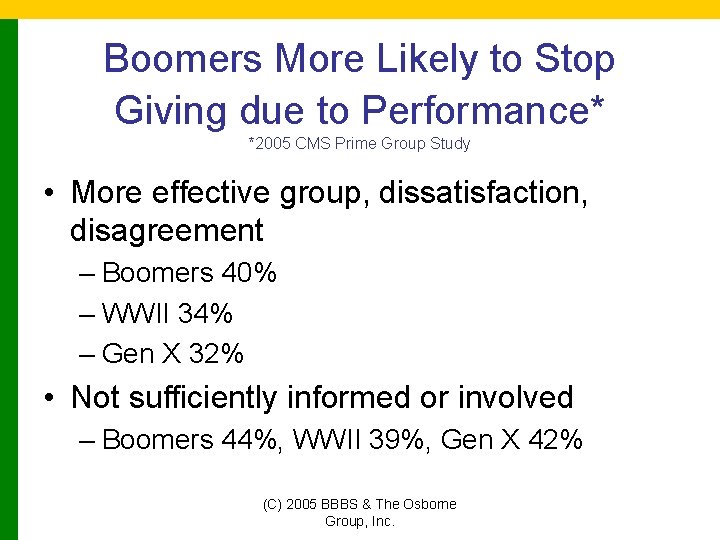 Boomers More Likely to Stop Giving due to Performance*
*2005 CMS Prime Group Study

• More effective group, dissatisfaction, disagreement
– Boomers 40%
– WWII 34%
– Gen X 32%
• Not sufficiently informed or involved
– Boomers 44%, WWII 39%, Gen X 42%

(C) 2005 BBBS & The Osborne Group, Inc.